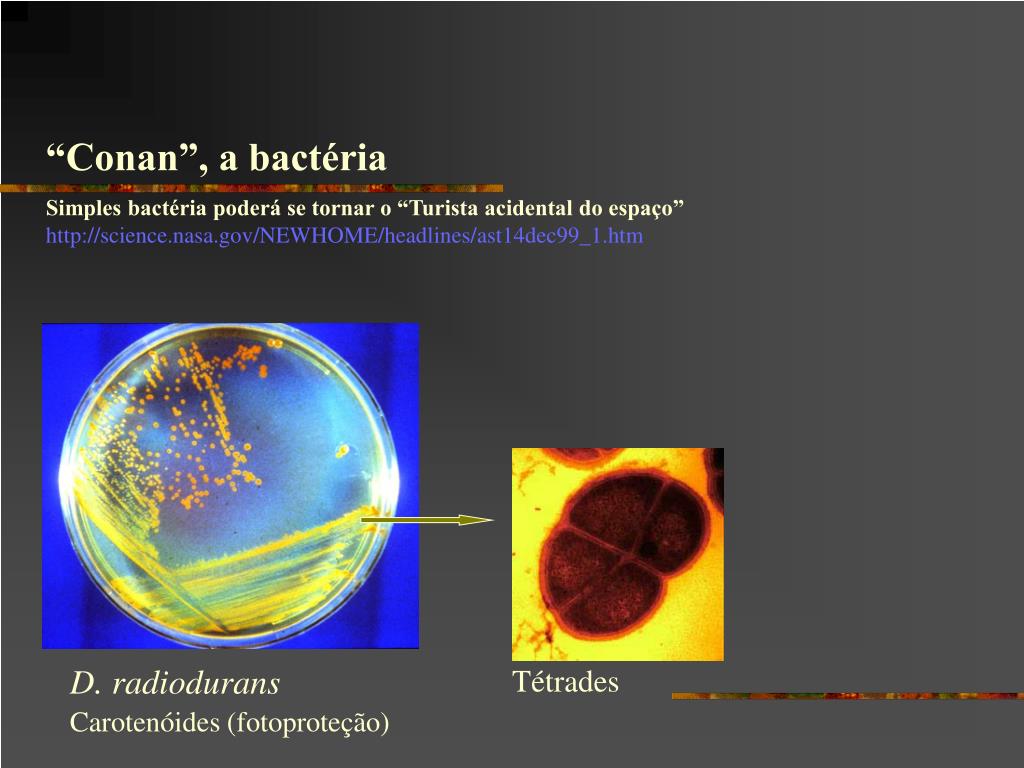 “Conan”, a bactéria

Simples bactéria poderá se tornar o “Turista acidental do espaço”
http://science.nasa.gov/NEWHOME/headlines/ast14dec99_1.htm

D. radiodurans
Carotenóides (fotoproteção)

Tétrades